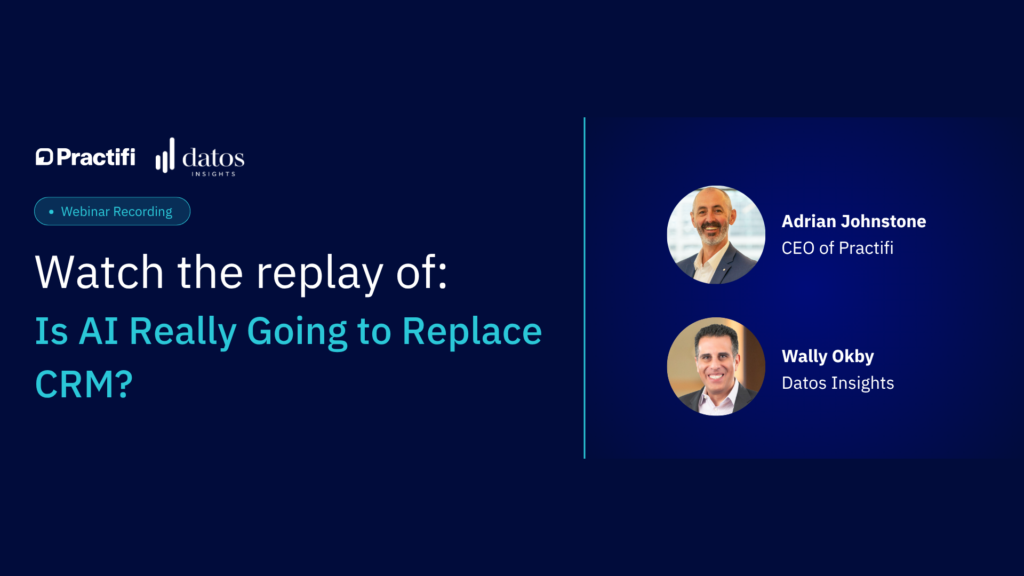 Practifi datos INSIGHTS

Webinar Recording

Watch the replay of:
Is AI Really Going to Replace CRM?

Adrian Johnstone
CEO of Practifi

Wally Okby
Datos Insights